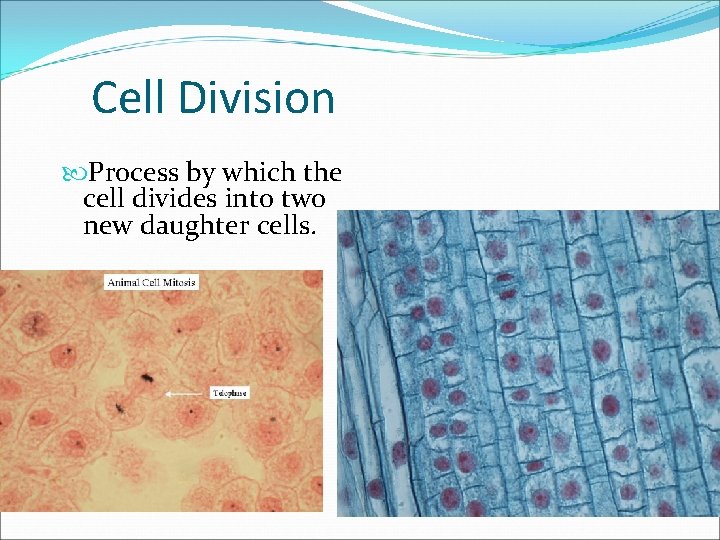 Cell Division

Process by which the cell divides into two new daughter cells.

Animal Cell Mitosis

Telophase